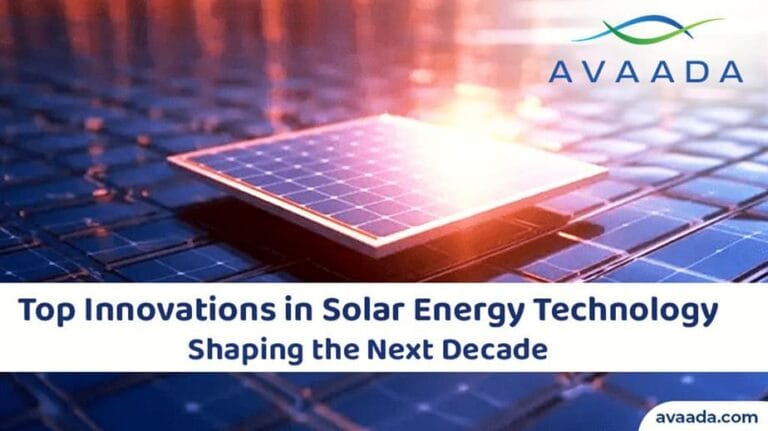 AVAADA

Top Innovations in Solar Energy Technology
Shaping the Next Decade

avaada.com